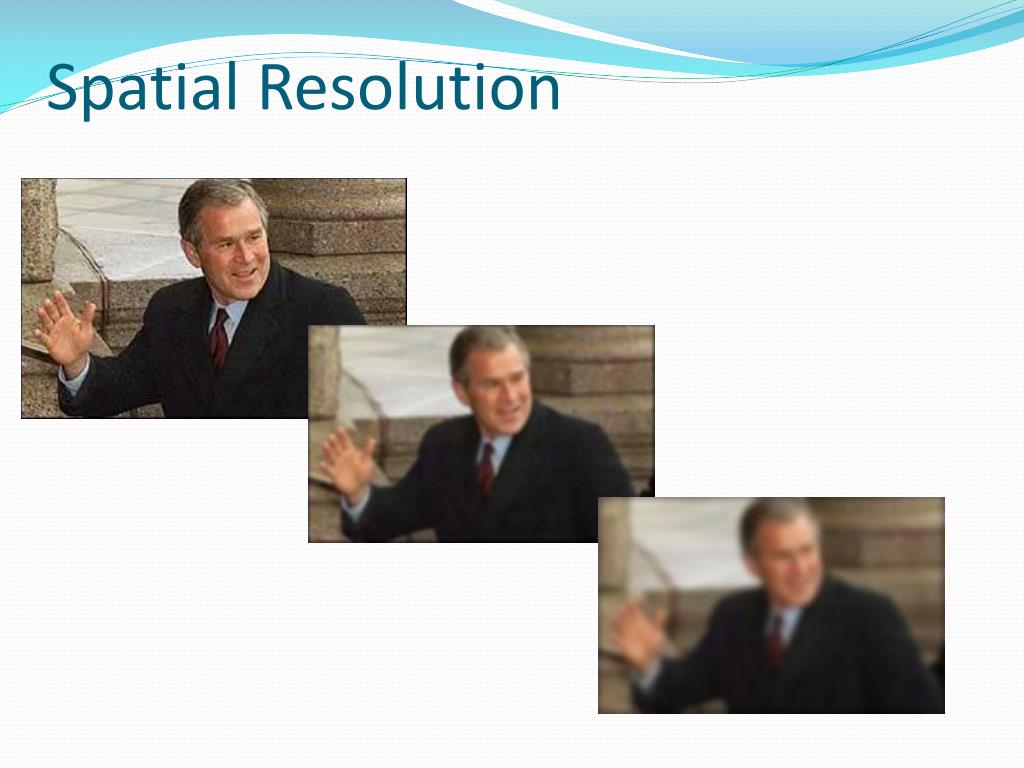 Spatial Resolution